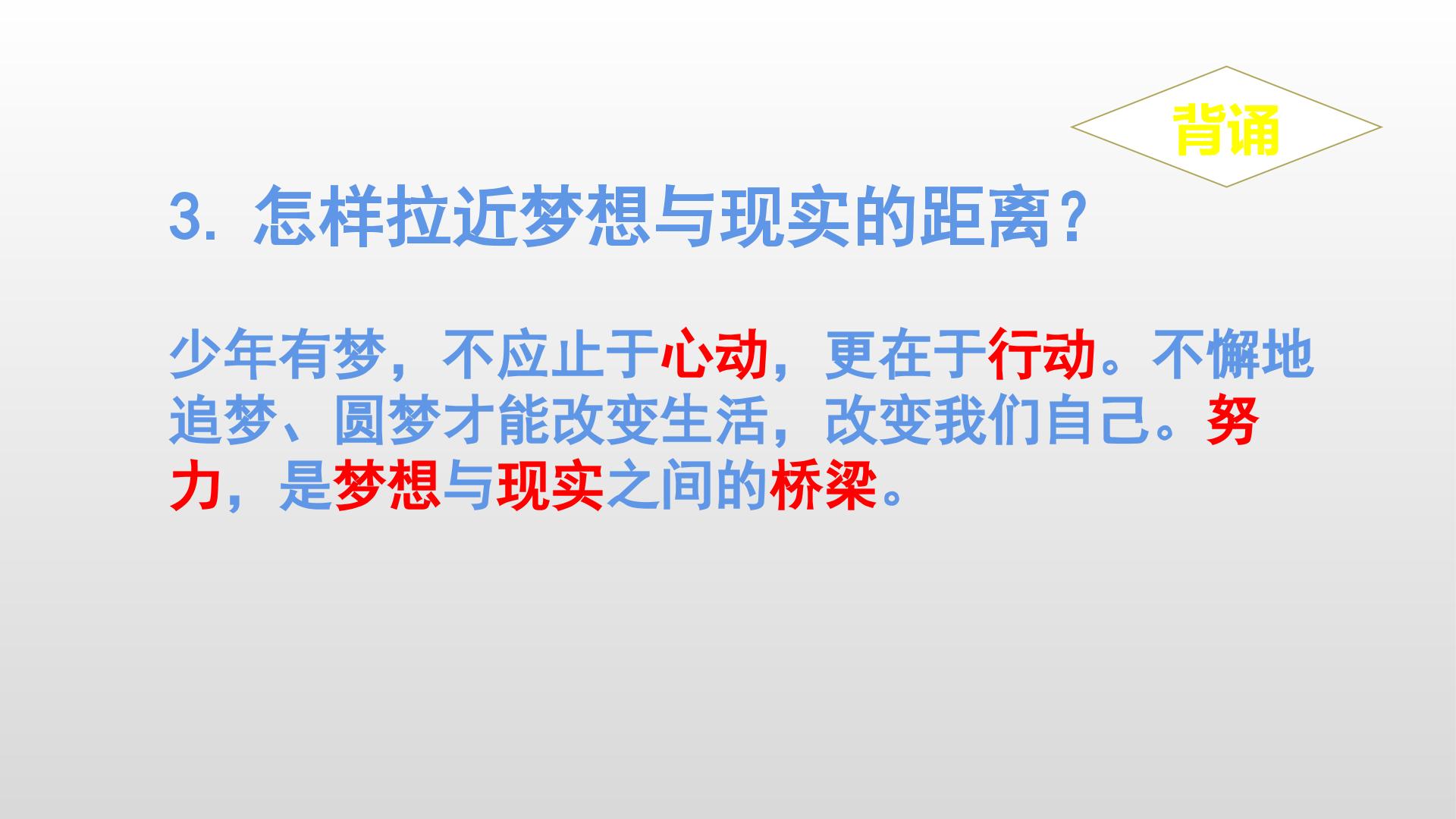 背诵

3.怎样拉近梦想与现实的距离?

少年有梦，不应止于心动，更在于行动。不懈地追梦、圆梦才能改变生活，改变我们自己。努力，是梦想与现实之间的桥梁。